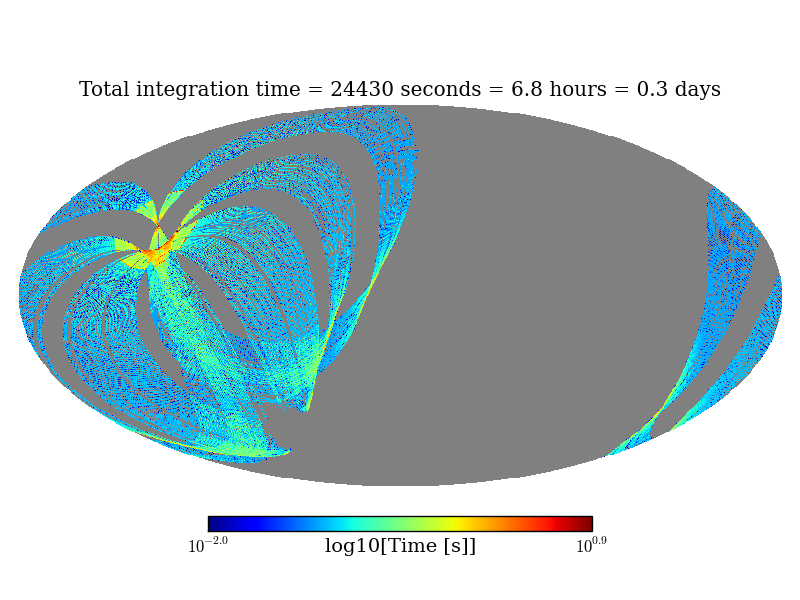 Total integration time = 24430 seconds = 6.8 hours = 0.3 days

$10^{-2.0}$ log10[Time [s]] $10^{0.9}$